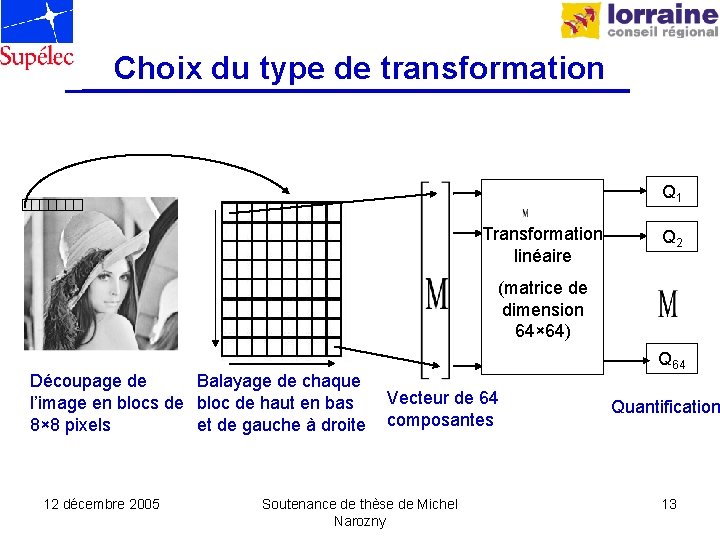 Supélec

lorraine
conseil régional

Choix du type de transformation

M

M

Transformation linéaire

(matrice de dimension 64×64)

$Q_1$

$Q_2$

M

$Q_{64}$

Découpage de l'image en blocs de 8×8 pixels

Balayage de chaque bloc de haut en bas et de gauche à droite

Vecteur de 64 composantes

Quantification

12 décembre 2005

Soutenance de thèse de Michel Narozny

13